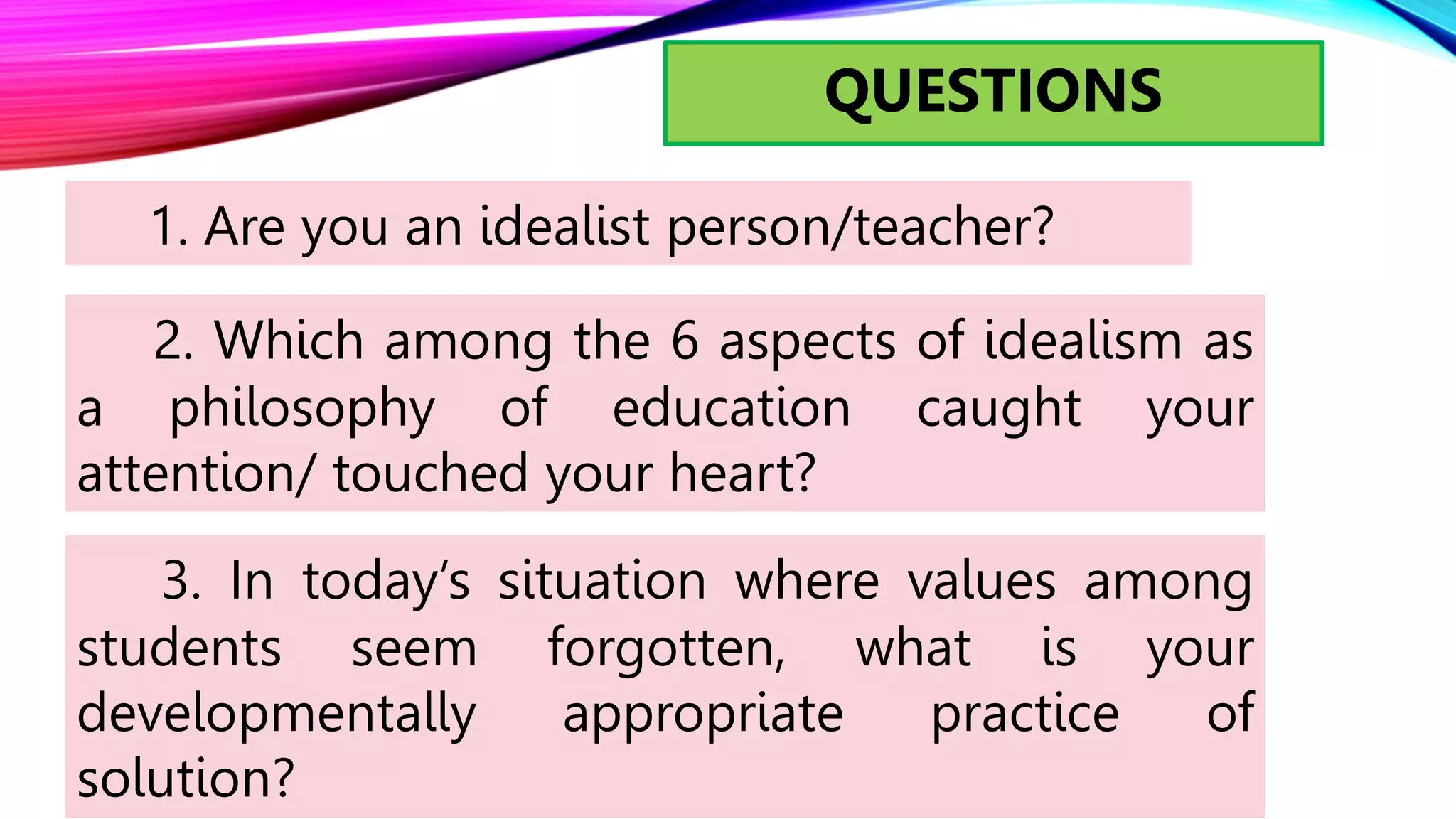 QUESTIONS

1. Are you an idealist person/teacher?

2. Which among the 6 aspects of idealism as a philosophy of education caught your attention/ touched your heart?

3. In today's situation where values among students seem forgotten, what is your developmentally appropriate practice of solution?